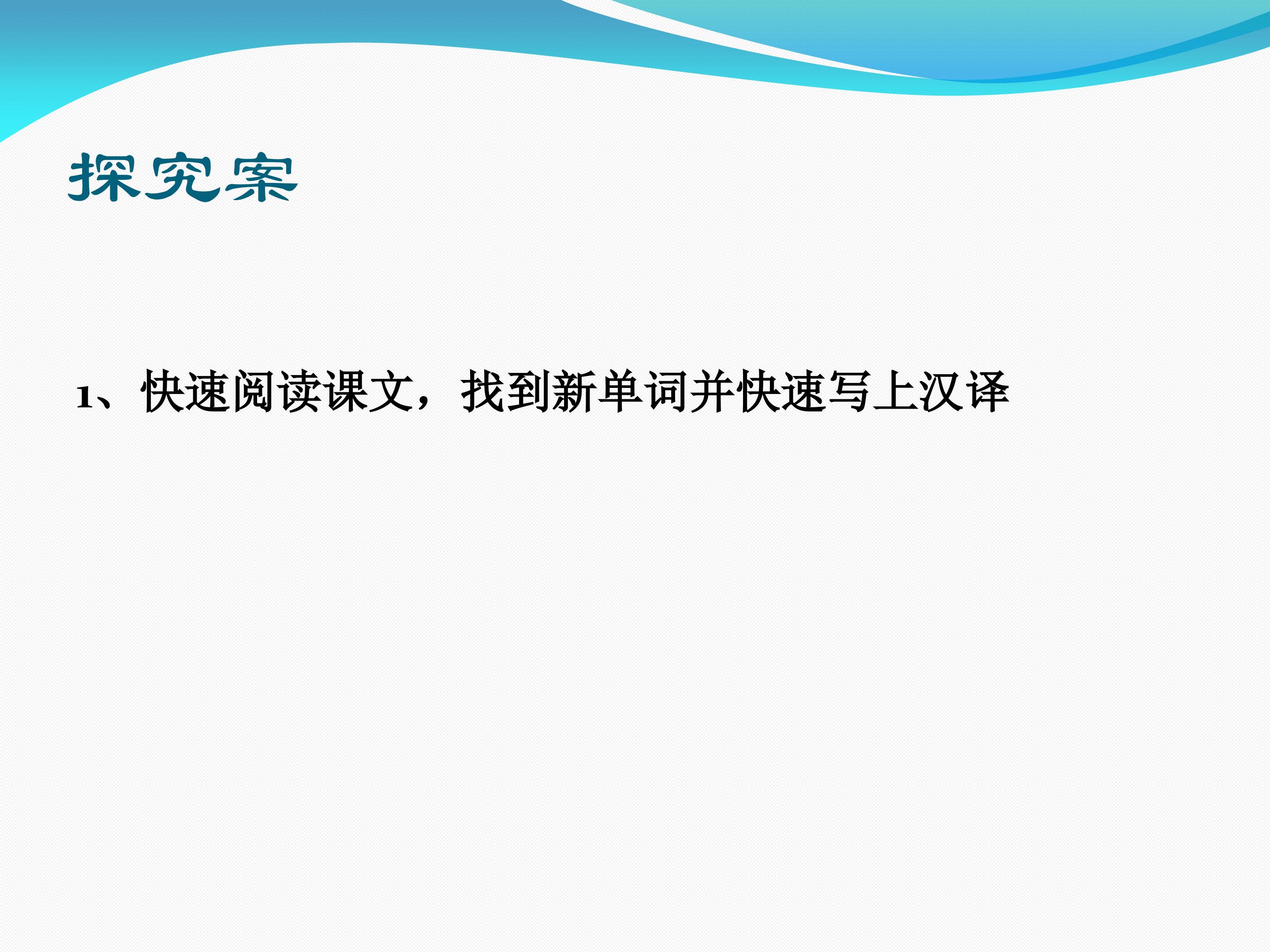 探究案

1、快速阅读课文，找到新单词并快速写上汉译